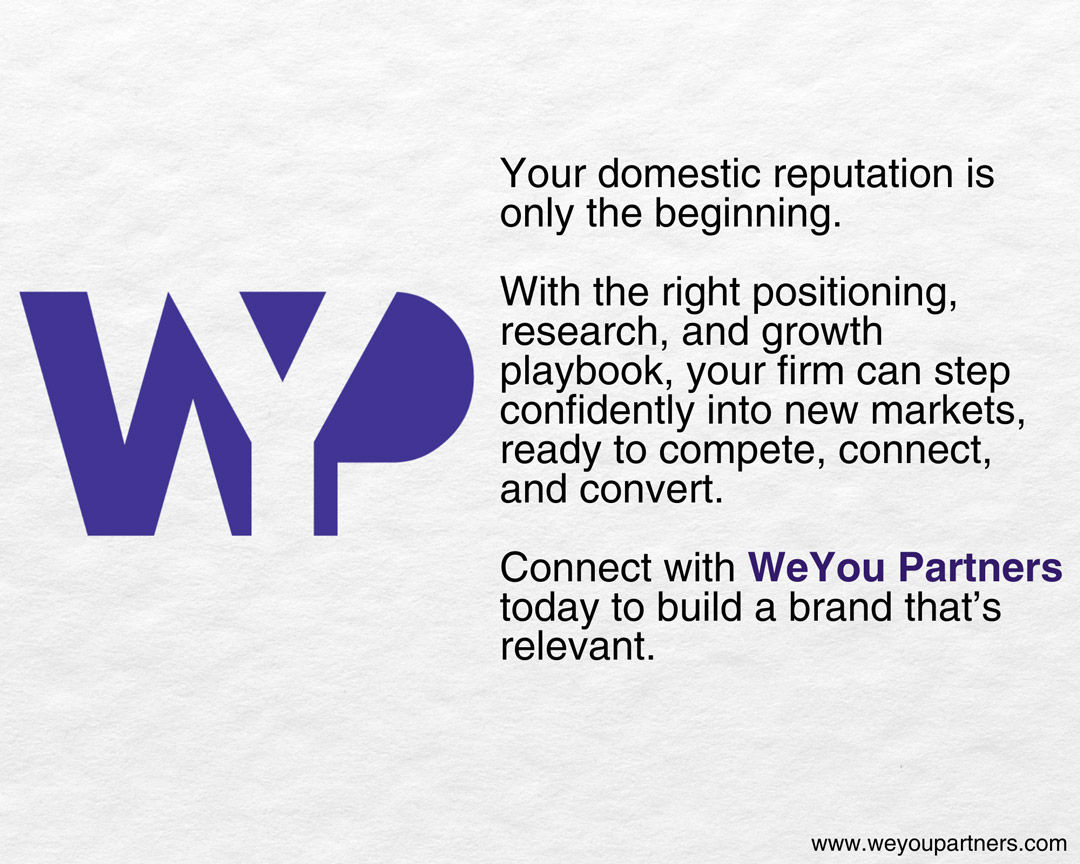 WYP

Your domestic reputation is only the beginning.

With the right positioning, research, and growth playbook, your firm can step confidently into new markets, ready to compete, connect, and convert.

Connect with WeYou Partners today to build a brand that's relevant.

www.weyoupartners.com